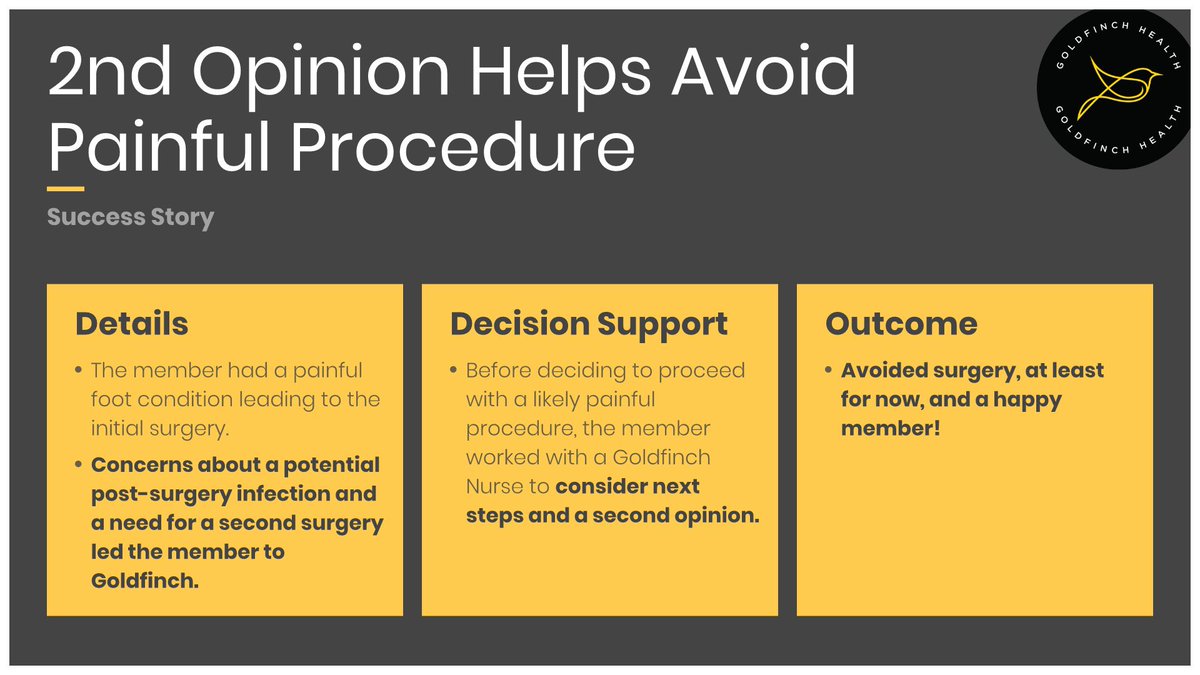 2nd Opinion Helps Avoid Painful Procedure

GOLDFINCH HEALTH
GOLDFINCH HEALTH

Success Story

Details

• The member had a painful foot condition leading to the initial surgery.
• Concerns about a potential post-surgery infection and a need for a second surgery led the member to Goldfinch.

Decision Support

• Before deciding to proceed with a likely painful procedure, the member worked with a Goldfinch Nurse to consider next steps and a second opinion.

Outcome

• Avoided surgery, at least for now, and a happy member!